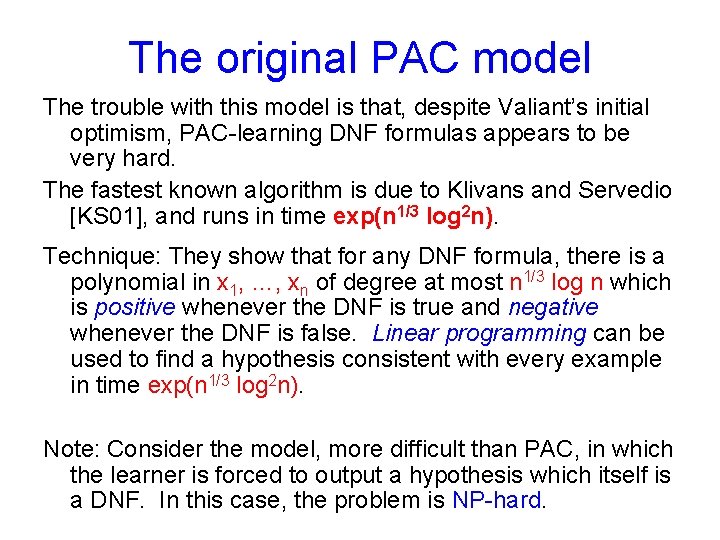 The original PAC model

The trouble with this model is that, despite Valiant's initial optimism, PAC-learning DNF formulas appears to be very hard.

The fastest known algorithm is due to Klivans and Servedio [KS01], and runs in time $\exp(n^{1/3} \log^2 n)$.

Technique: They show that for any DNF formula, there is a polynomial in $x_1, \ldots, x_n$ of degree at most $n^{1/3} \log n$ which is positive whenever the DNF is true and negative whenever the DNF is false. Linear programming can be used to find a hypothesis consistent with every example in time $\exp(n^{1/3} \log^2 n)$.

Note: Consider the model, more difficult than PAC, in which the learner is forced to output a hypothesis which itself is a DNF. In this case, the problem is NP-hard.